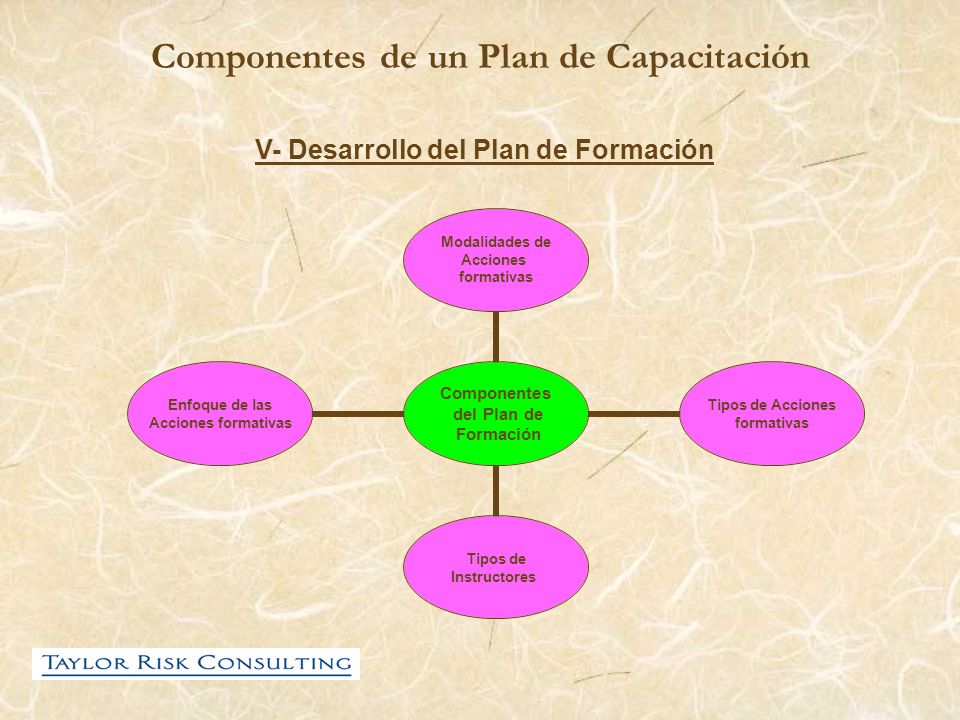 Componentes de un Plan de Capacitación

V- Desarrollo del Plan de Formación

Modalidades de Acciones formativas

Enfoque de las Acciones formativas

Componentes del Plan de Formación

Tipos de Acciones formativas

Tipos de Instructores

TAYLOR RISK CONSULTING